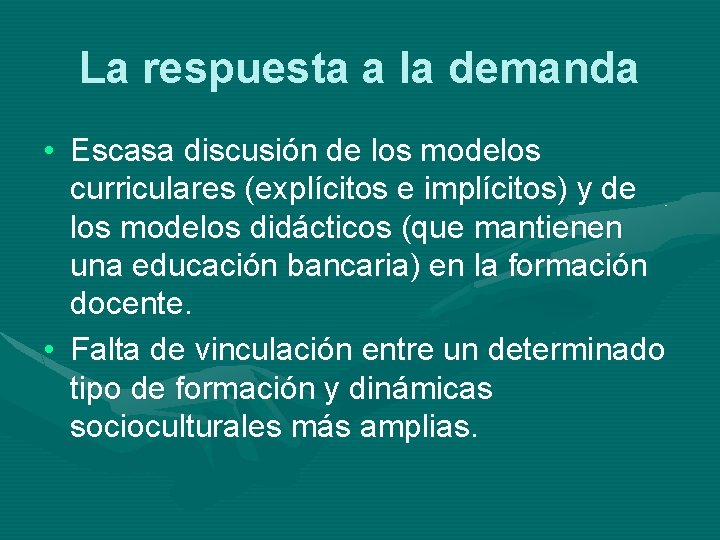 La respuesta a la demanda

• Escasa discusión de los modelos curriculares (explícitos e implícitos) y de los modelos didácticos (que mantienen una educación bancaria) en la formación docente.

• Falta de vinculación entre un determinado tipo de formación y dinámicas socioculturales más amplias.